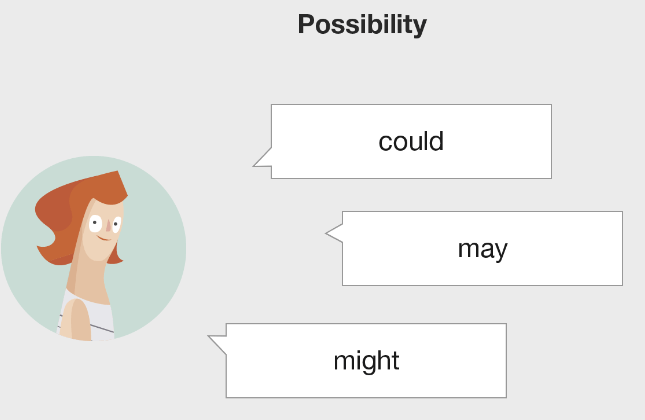 Possibility

could

may

might